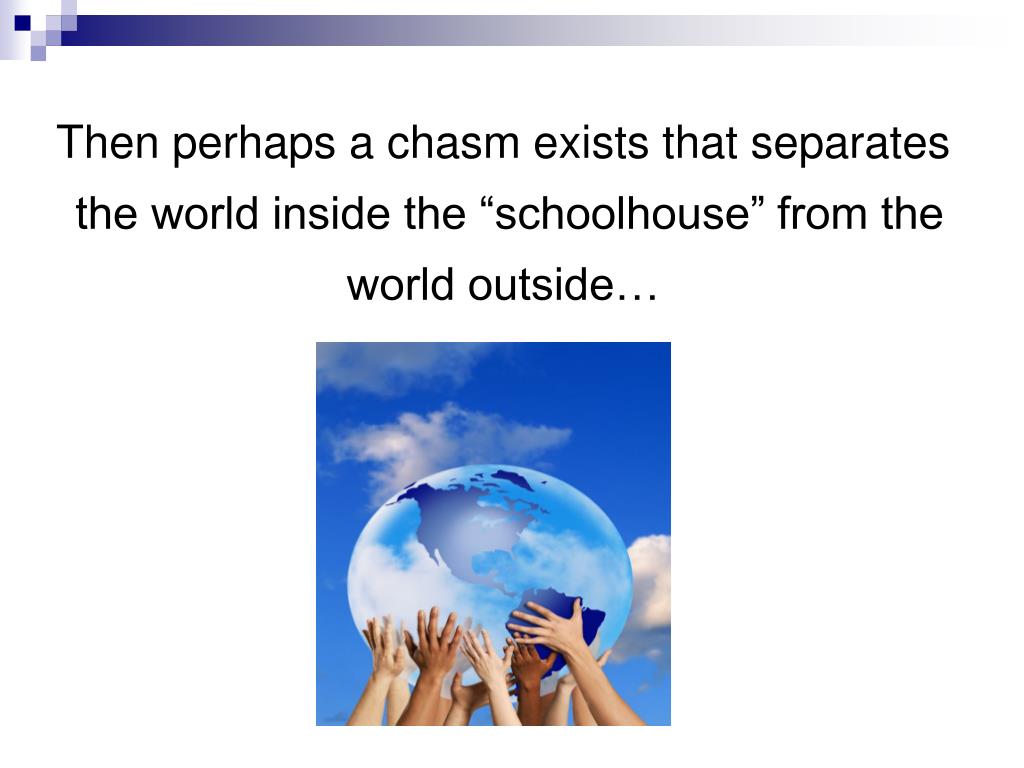 Then perhaps a chasm exists that separates the world inside the “schoolhouse” from the world outside…